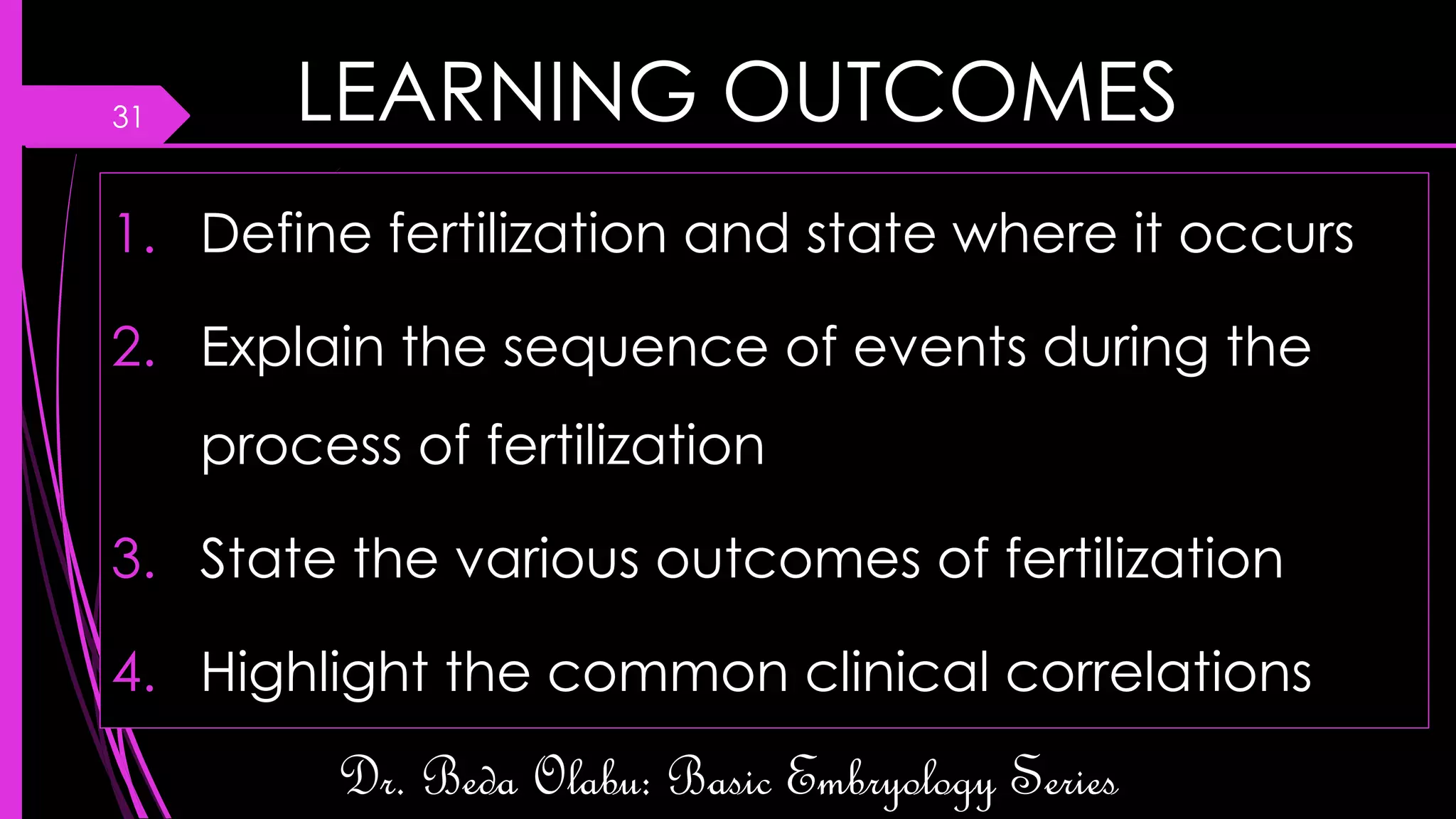 31

LEARNING OUTCOMES

1. Define fertilization and state where it occurs

2. Explain the sequence of events during the process of fertilization

3. State the various outcomes of fertilization

4. Highlight the common clinical correlations

Dr. Beda Olabu: Basic Embryology Series